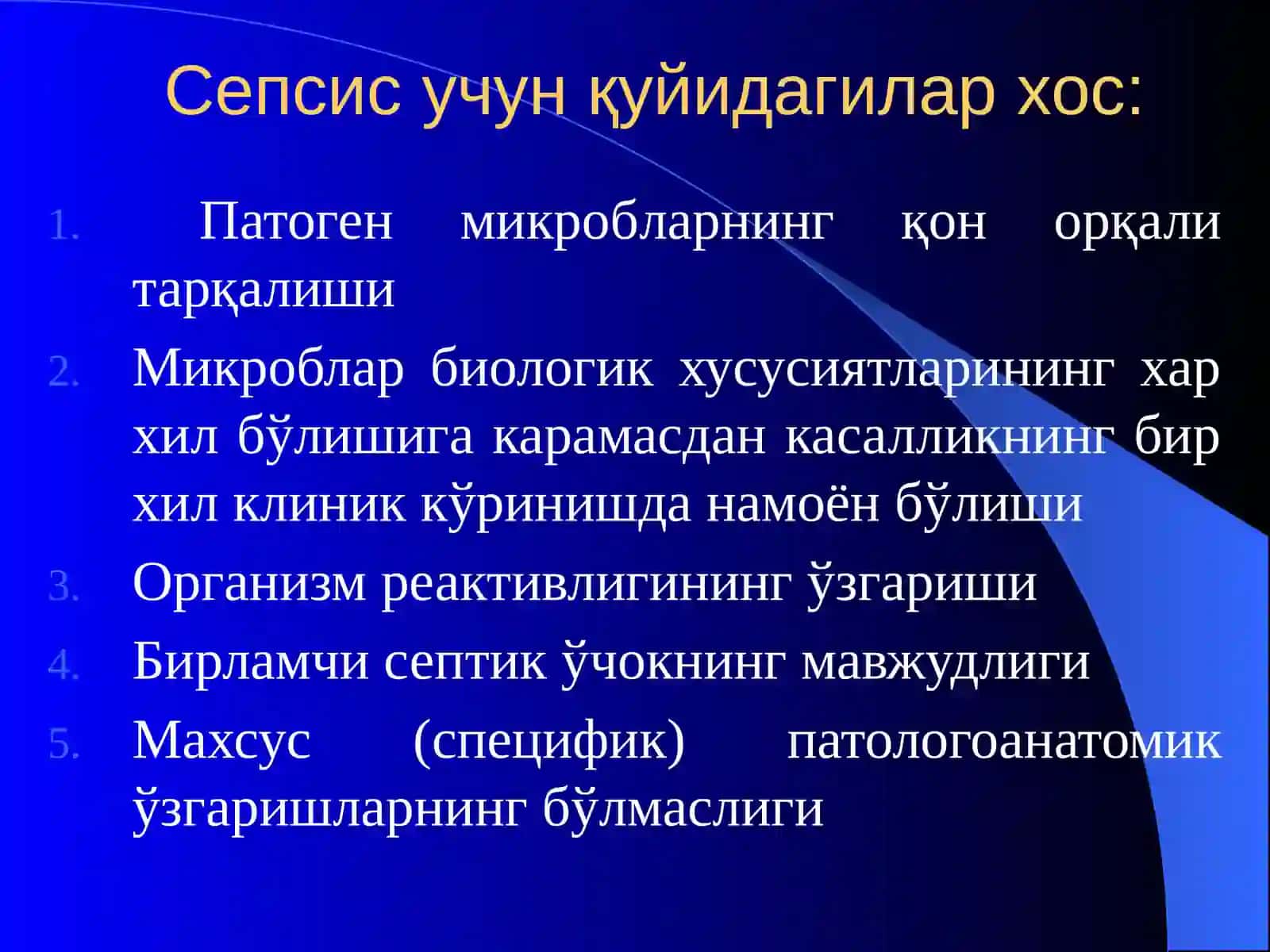 Сепсис учун қуйидагилар хос:

1. Патоген микробларнинг қон орқали тарқалиши
2. Микроблар биологик хусусиятларининг хар хил бўлишига карамасдан касалликнинг бир хил клиник кўринишда намоён бўлиши
3. Организм реактивлигининг ўзгариши
4. Бирламчи септик ўчокнинг мавжудлиги
5. Махсус (специфик) патологоанатомик ўзгаришларнинг бўлмаслиги